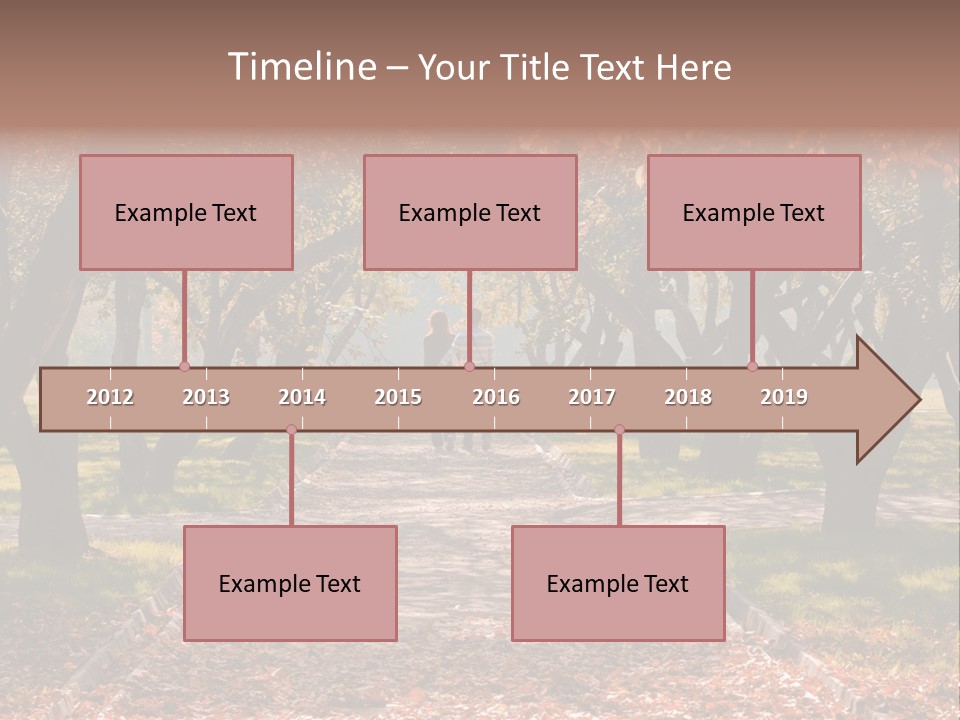 Timeline – Your Title Text Here

Example Text

Example Text

Example Text

2012 2013 2014 2015 2016 2017 2018 2019

Example Text

Example Text